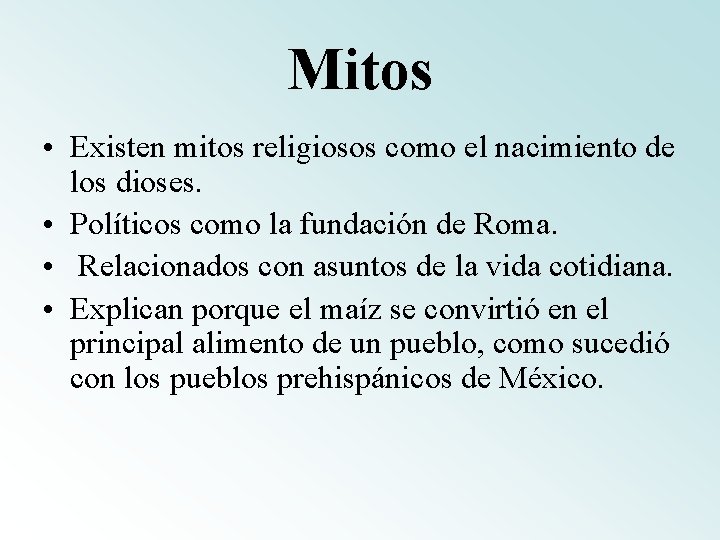 Mitos

• Existen mitos religiosos como el nacimiento de los dioses.
• Políticos como la fundación de Roma.
• Relacionados con asuntos de la vida cotidiana.
• Explican porque el maíz se convirtió en el principal alimento de un pueblo, como sucedió con los pueblos prehispánicos de México.